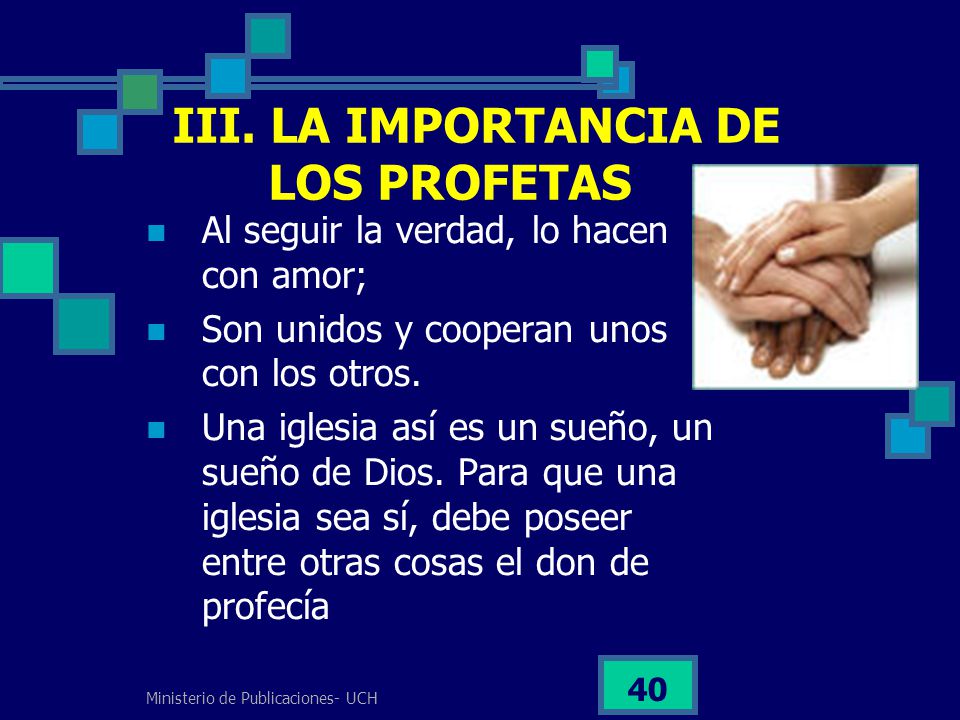 III. LA IMPORTANCIA DE LOS PROFETAS

- Al seguir la verdad, lo hacen con amor;
- Son unidos y cooperan unos con los otros.
- Una iglesia así es un sueño, un sueño de Dios. Para que una iglesia sea sí, debe poseer entre otras cosas el don de profecía

Ministerio de Publicaciones- UCH

40